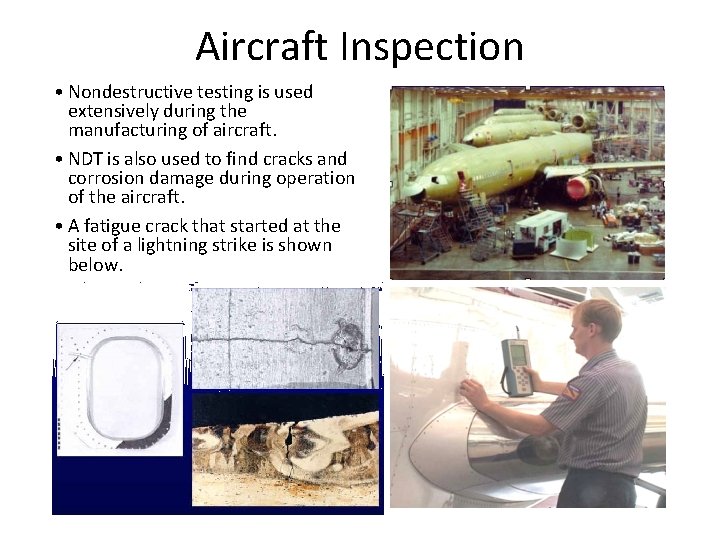 Aircraft Inspection

• Nondestructive testing is used extensively during the manufacturing of aircraft.

• NDT is also used to find cracks and corrosion damage during operation of the aircraft.

• A fatigue crack that started at the site of a lightning strike is shown below.